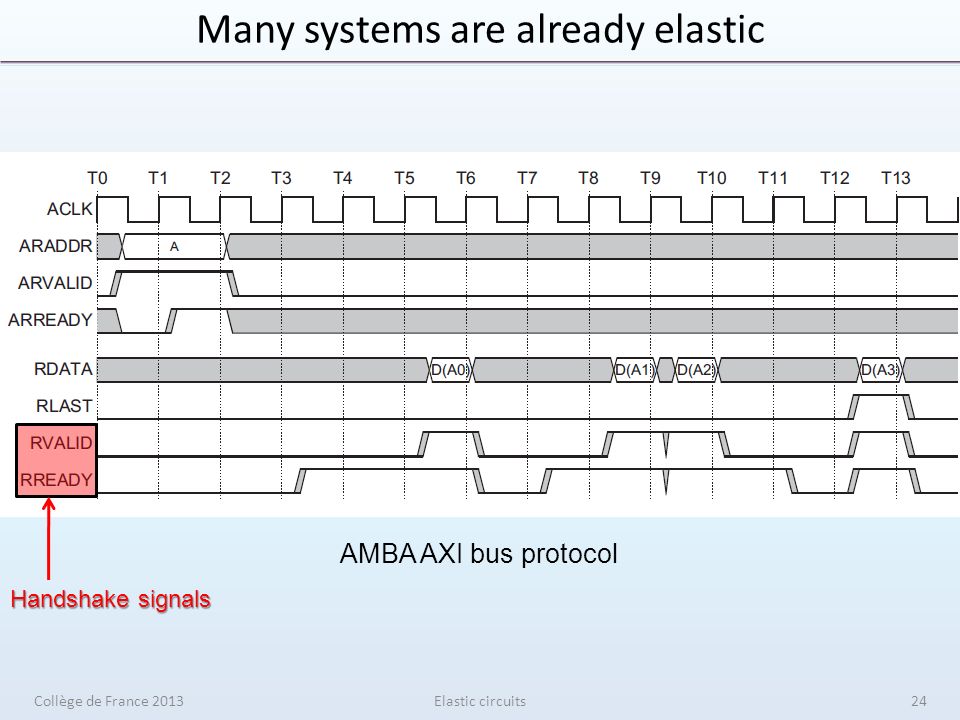 Many systems are already elastic

T0 T1 T2 T3 T4 T5 T6 T7 T8 T9 T10 T11 T12 T13

ACLK
ARADDR
A
ARVALID
ARREADY
RDATA
D(A0)
D(A1)
D(A2)
D(A3)
RLAST
RVALID
RREADY

AMBA AXI bus protocol

Handshake signals

Collège de France 2013

Elastic circuits

24